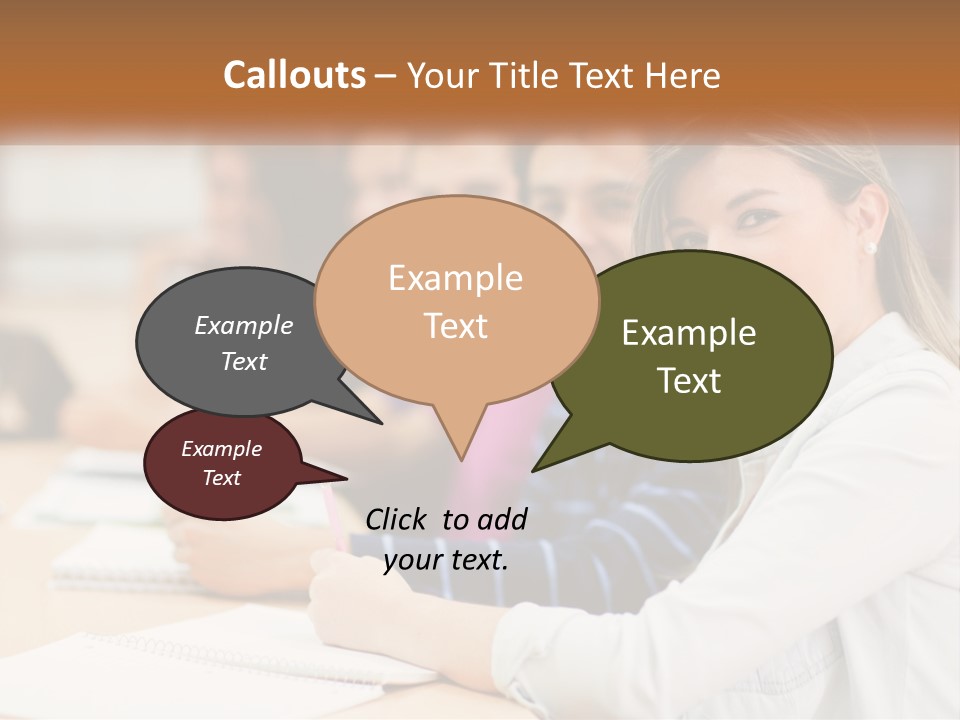 Callouts – Your Title Text Here

Example Text

Example Text

Example Text

Example Text

Click to add your text.